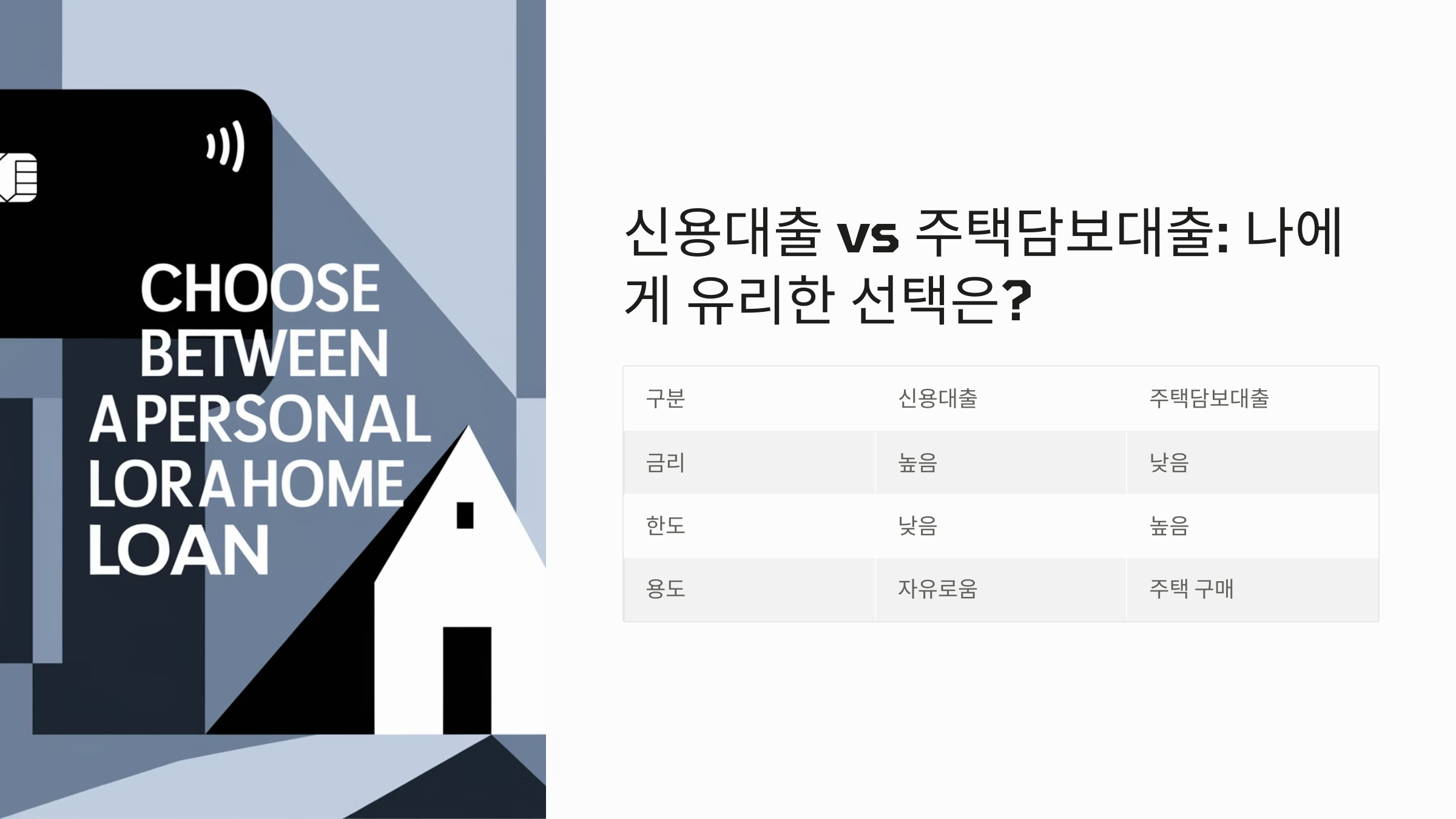 CHOOSE BETWEEN A PERSONAL LOR A HOME LOAN

신용대출 vs 주택담보대출: 나에게 유리한 선택은?

| 구분 | 신용대출 | 주택담보대출 |
|---|---|---|
| 금리 | 높음 | 낮음 |
| 한도 | 낮음 | 높음 |
| 용도 | 자유로움 | 주택 구매 |